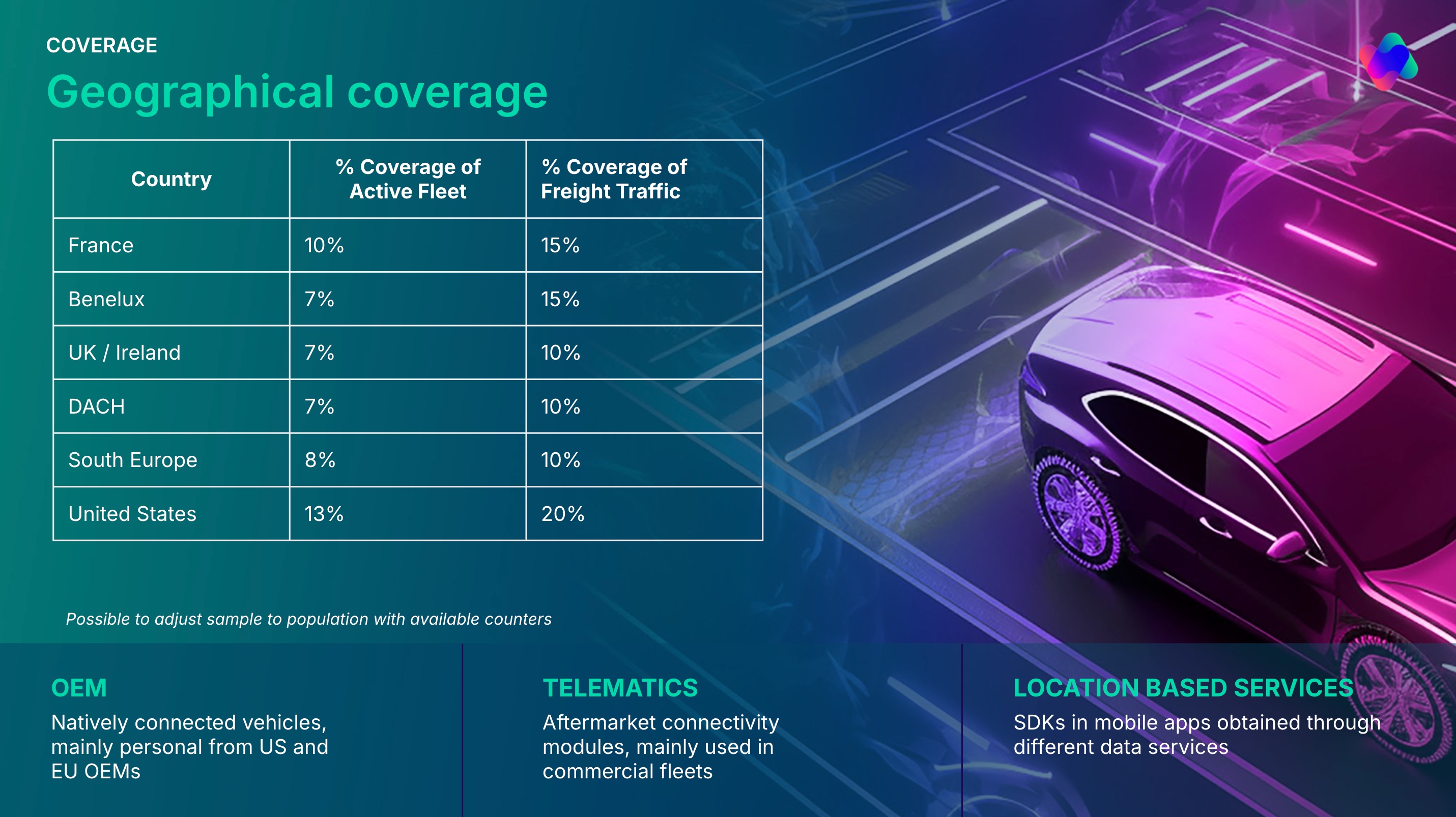 COVERAGE

Geographical coverage

| Country | % Coverage of Active Fleet | % Coverage of Freight Traffic |
|---|---|---|
| France | 10% | 15% |
| Benelux | 7% | 15% |
| UK / Ireland | 7% | 10% |
| DACH | 7% | 10% |
| South Europe | 8% | 10% |
| United States | 13% | 20% |

Possible to adjust sample to population with available counters

OEM
Natively connected vehicles, mainly personal from US and EU OEMs

TELEMATICS
Aftermarket connectivity modules, mainly used in commercial fleets

LOCATION BASED SERVICES
SDKs in mobile apps obtained through different data services